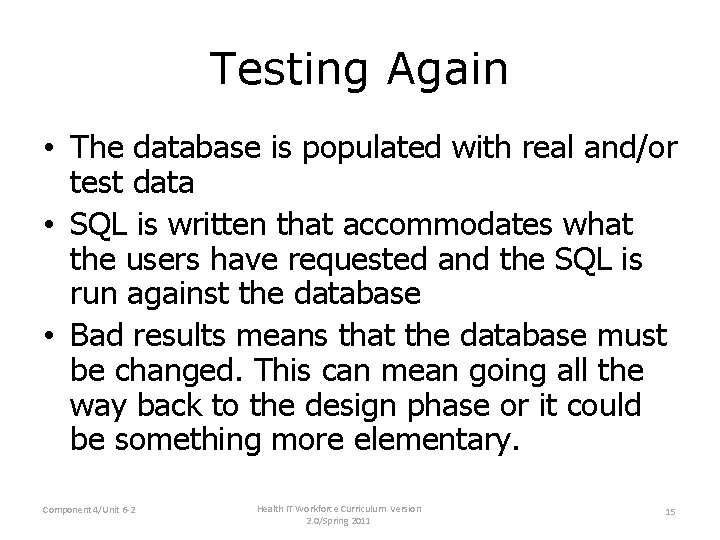 Testing Again

• The database is populated with real and/or test data

• SQL is written that accommodates what the users have requested and the SQL is run against the database

• Bad results means that the database must be changed. This can mean going all the way back to the design phase or it could be something more elementary.

Component 4/Unit 6-2

Health IT Workforce Curriculum Version 2.0/Spring 2011

15